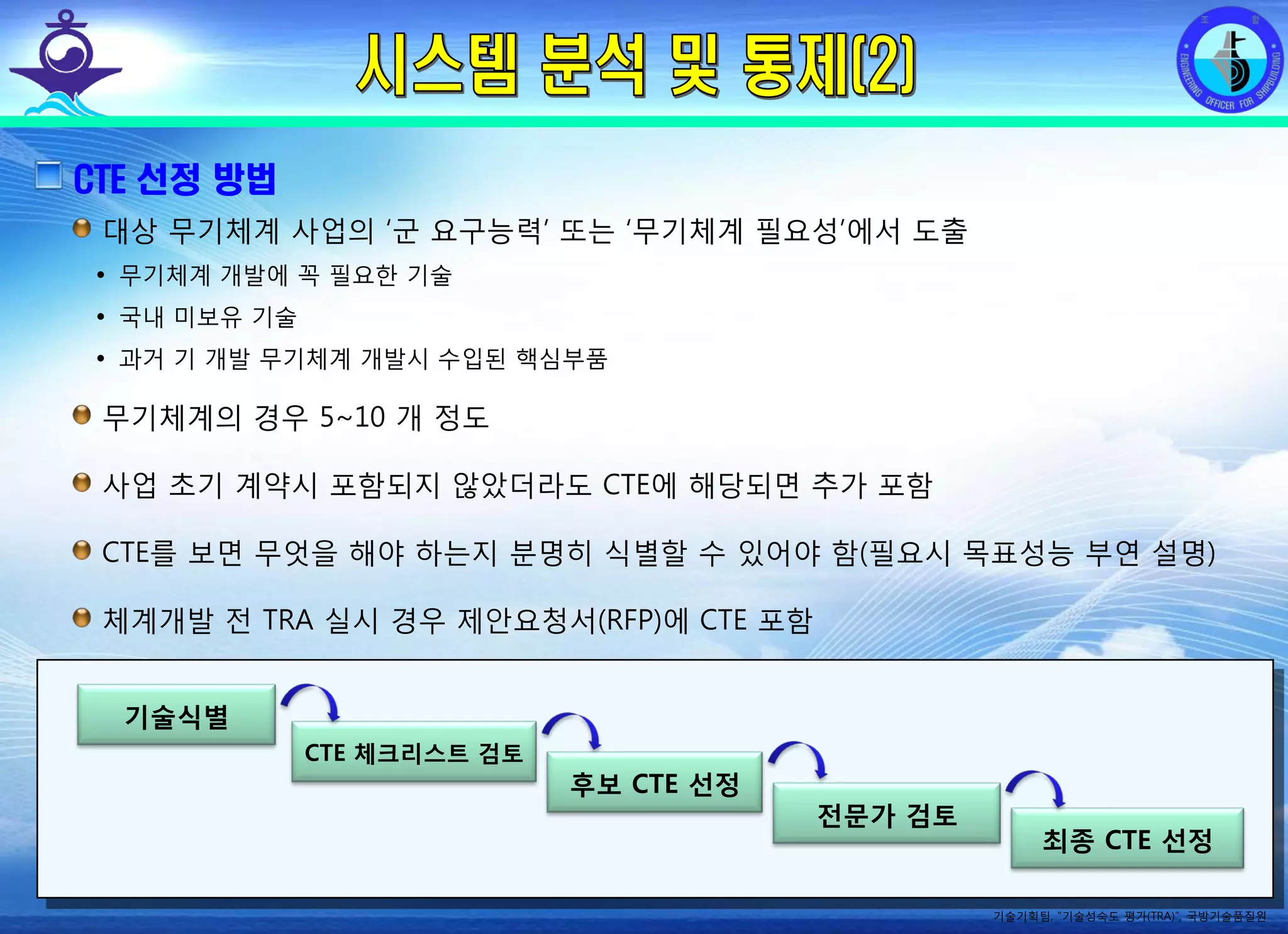 시스템 분석 및 통제(2)

조 함 ENGINEERING OFFICER FOR SHIPBUILDING

CTE 선정 방법

대상 무기체계 사업의 '군 요구능력' 또는 '무기체계 필요성'에서 도출

• 무기체계 개발에 꼭 필요한 기술
• 국내 미보유 기술
• 과거 기 개발 무기체계 개발시 수입된 핵심부품

무기체계의 경우 5~10 개 정도

사업 초기 계약시 포함되지 않았더라도 CTE에 해당되면 추가 포함

CTE를 보면 무엇을 해야 하는지 분명히 식별할 수 있어야 함(필요시 목표성능 부연 설명)

체계개발 전 TRA 실시 경우 제안요청서(RFP)에 CTE 포함

기술식별

CTE 체크리스트 검토

후보 CTE 선정

전문가 검토

최종 CTE 선정

기술기획팀, "기술성숙도 평가(TRA)", 국방기술품질원